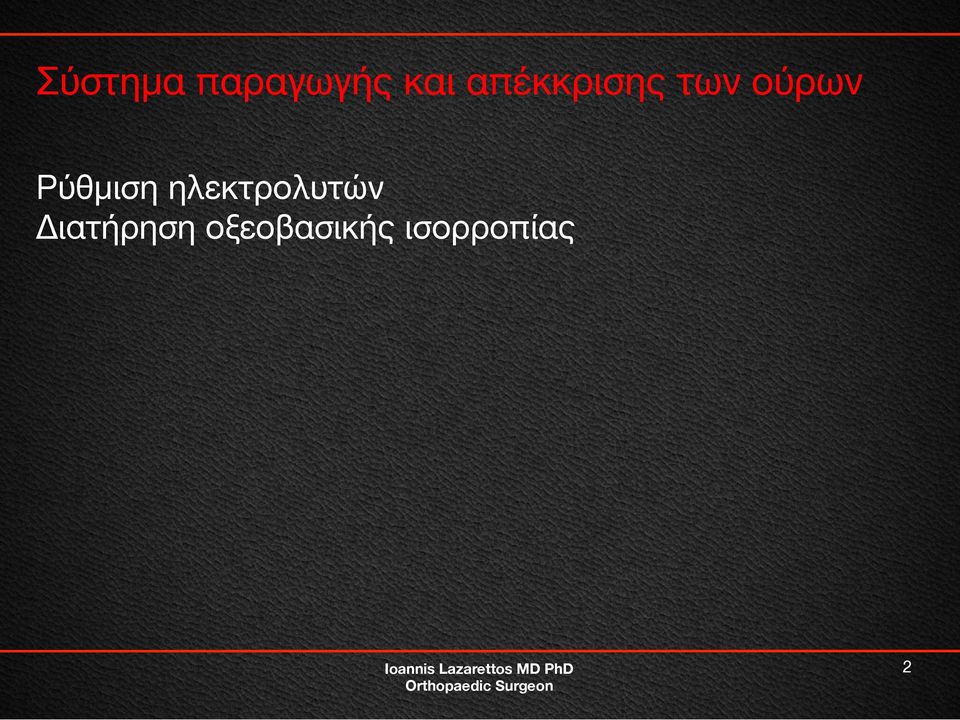 Σύστημα παραγωγής και απέκκρισης των ούρων

Ρύθμιση ηλεκτρολυτών
Διατήρηση οξεοβασικής ισορροπίας

Ioannis Lazarettos MD PhD
Orthopaedic Surgeon

2